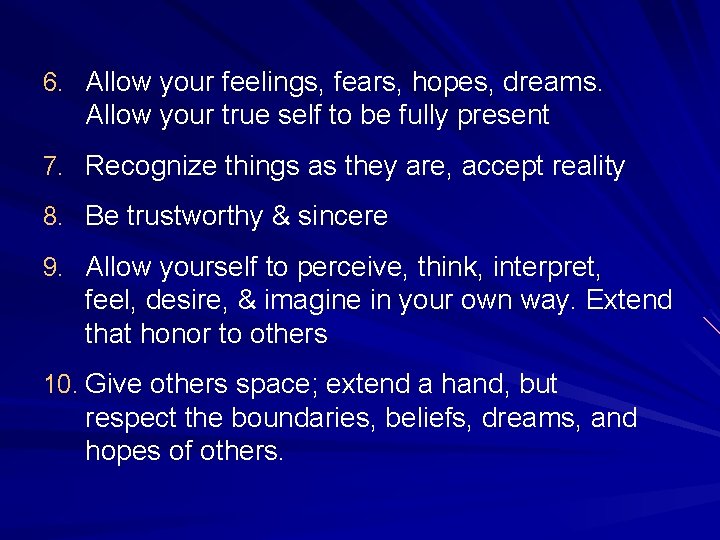 6. Allow your feelings, fears, hopes, dreams. Allow your true self to be fully present

7. Recognize things as they are, accept reality

8. Be trustworthy & sincere

9. Allow yourself to perceive, think, interpret, feel, desire, & imagine in your own way. Extend that honor to others

10. Give others space; extend a hand, but respect the boundaries, beliefs, dreams, and hopes of others.